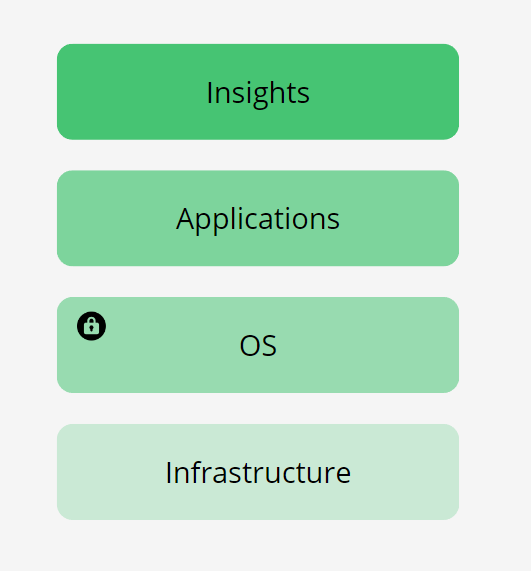 Insights

Applications

OS

Infrastructure